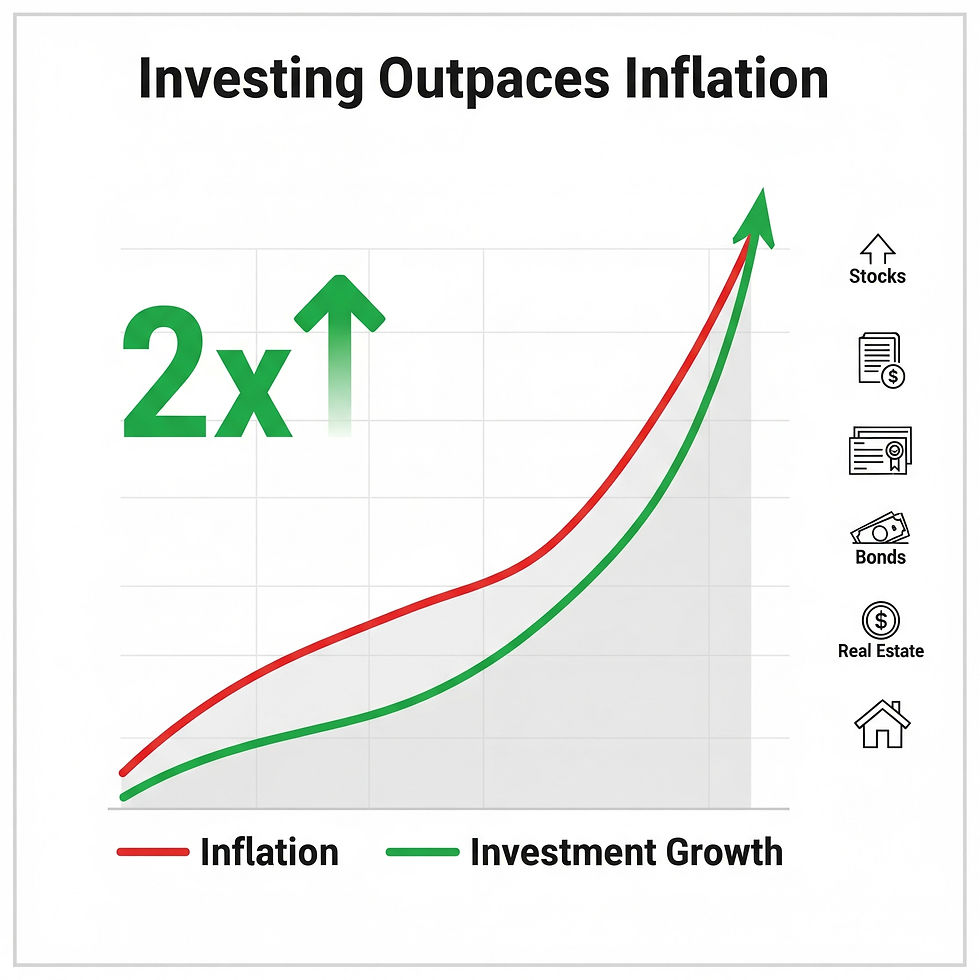 Investing Outpaces Inflation

2x

Stocks

Bonds

Real Estate

Inflation Investment Growth